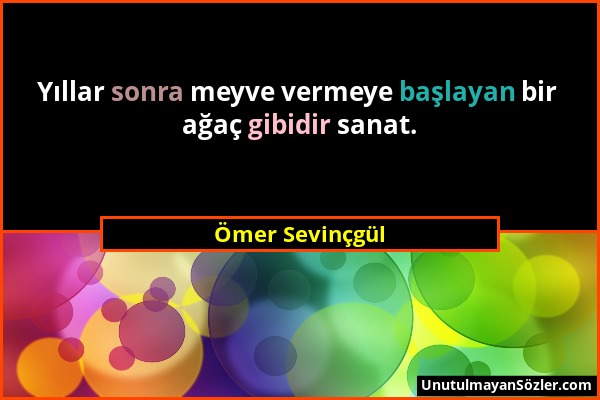 Yıllar sonra meyve vermeye başlayan bir ağaç gibidir sanat.

Ömer Sevinçgül

UnutulmayanSözler.com